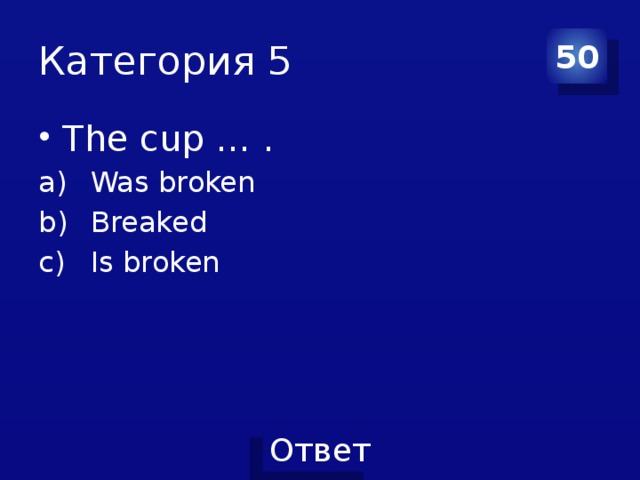 Категория 5

50

• The cup … .

a) Was broken
b) Breaked
c) Is broken

Ответ